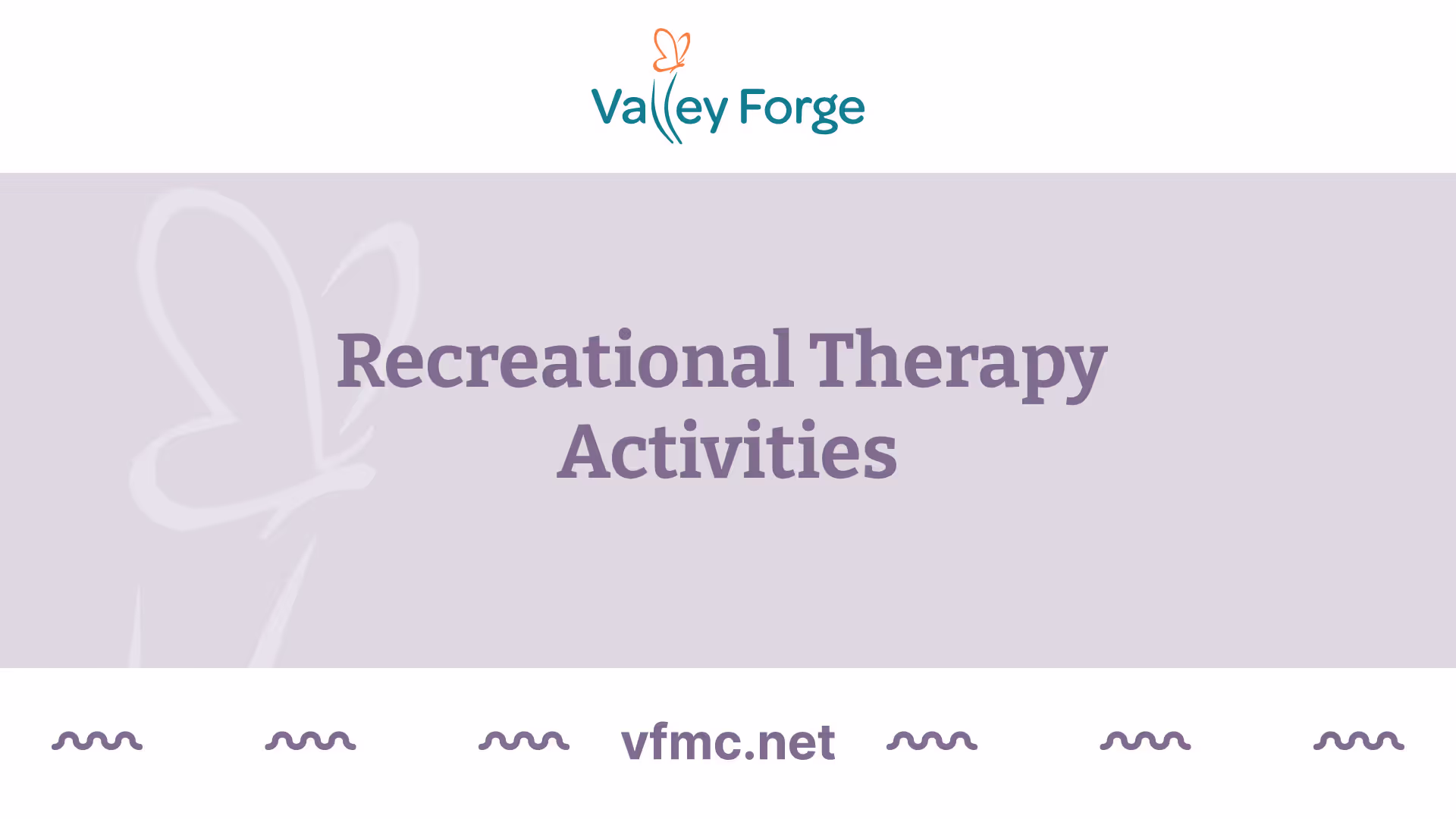 Valley Forge

Recreational Therapy Activities

vfmc.net